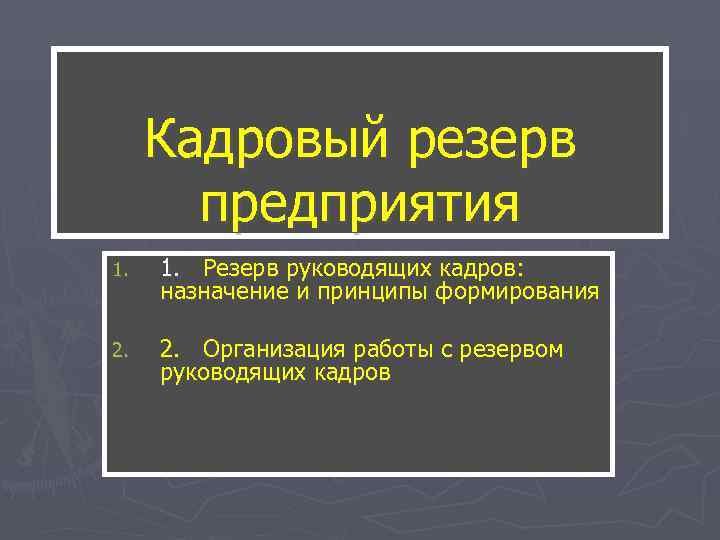 Кадровый резерв предприятия

1. 1. Резерв руководящих кадров: назначение и принципы формирования

2. 2. Организация работы с резервом руководящих кадров